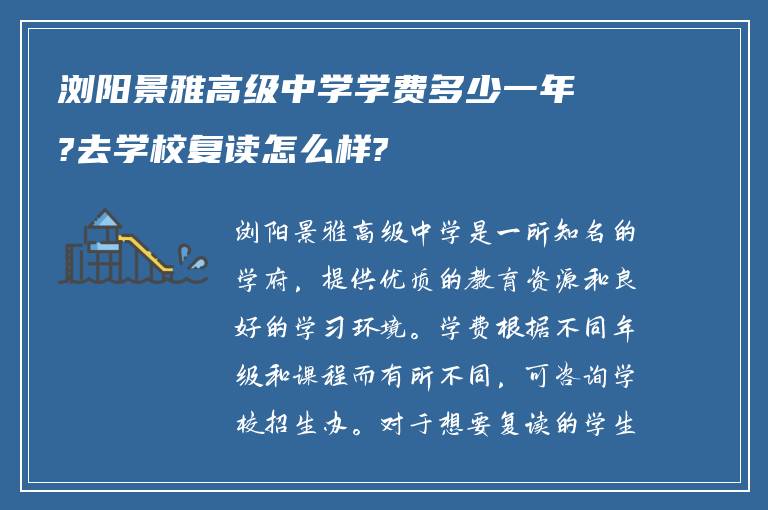 浏阳景雅高级中学学费多少一年?去学校复读怎么样?

浏阳景雅高级中学是一所知名的学府，提供优质的教育资源和良好的学习环境。学费根据不同年级和课程而有所不同，可咨询学校招生办。对于想要复读的学生